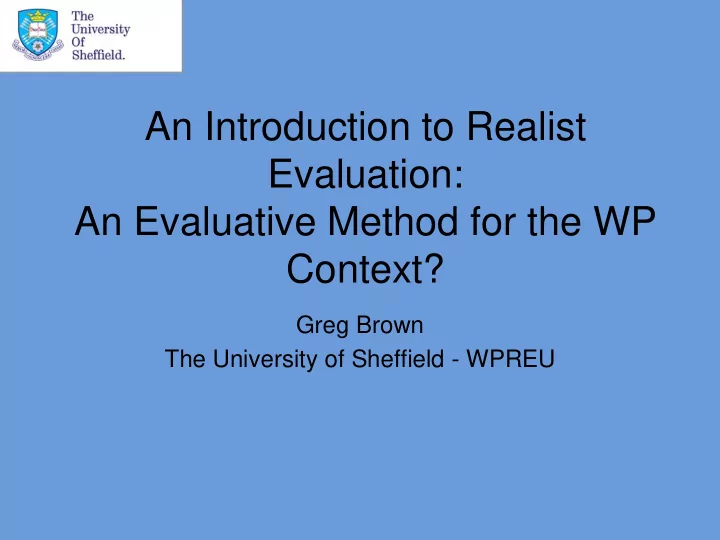 The University Of Sheffield.

An Introduction to Realist Evaluation:
An Evaluative Method for the WP Context?

Greg Brown
The University of Sheffield - WPREU